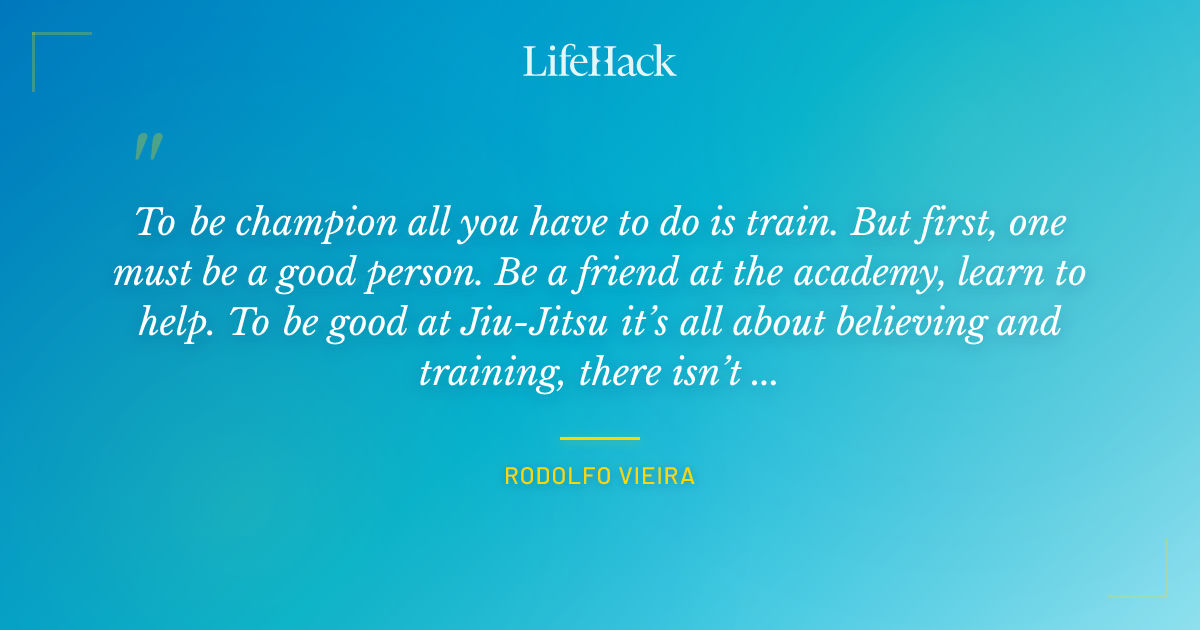 LifeHack

"

To be champion all you have to do is train. But first, one must be a good person. Be a friend at the academy, learn to help. To be good at Jiu-Jitsu it's all about believing and training, there isn't ...

RODOLFO VIEIRA